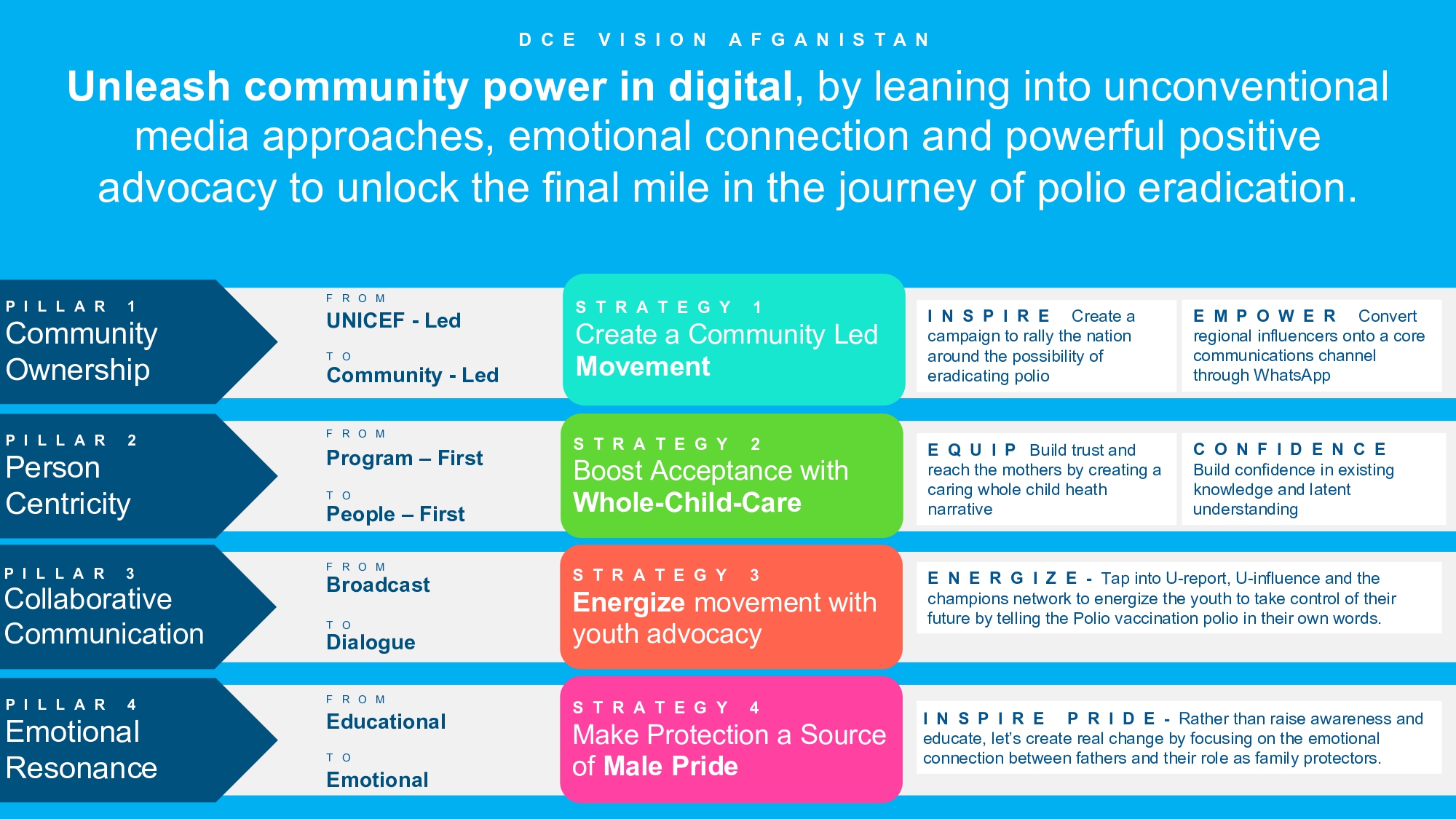 DCE VISION AFGANISTAN

Unleash community power in digital, by leaning into unconventional media approaches, emotional connection and powerful positive advocacy to unlock the final mile in the journey of polio eradication.

PILLAR 1
Community Ownership

FROM
UNICEF - Led
TO
Community - Led

STRATEGY 1
Create a Community Led Movement

INSPIRE Create a campaign to rally the nation around the possibility of eradicating polio

EMPOWER Convert regional influencers onto a core communications channel through WhatsApp

PILLAR 2
Person Centricity

FROM
Program – First
TO
People – First

STRATEGY 2
Boost Acceptance with Whole-Child-Care

EQUIP Build trust and reach the mothers by creating a caring whole child heath narrative

CONFIDENCE Build confidence in existing knowledge and latent understanding

PILLAR 3
Collaborative Communication

FROM
Broadcast
TO
Dialogue

STRATEGY 3
Energize movement with youth advocacy

ENERGIZE - Tap into U-report, U-influence and the champions network to energize the youth to take control of their future by telling the Polio vaccination polio in their own words.

PILLAR 4
Emotional Resonance

FROM
Educational
TO
Emotional

STRATEGY 4
Make Protection a Source of Male Pride

INSPIRE PRIDE - Rather than raise awareness and educate, let's create real change by focusing on the emotional connection between fathers and their role as family protectors.